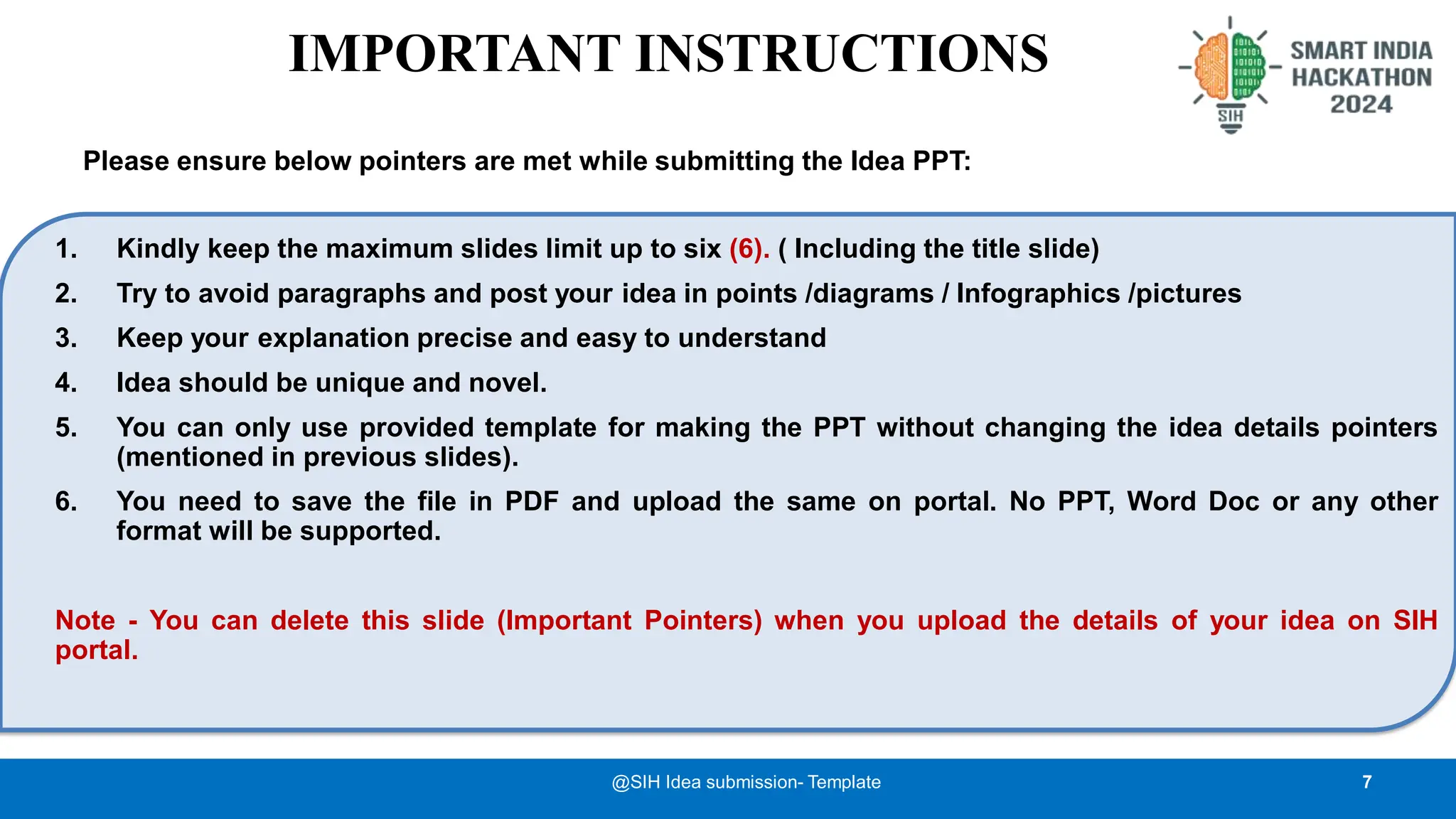 IMPORTANT INSTRUCTIONS

SIH

SMART INDIA HACKATHON 2024

Please ensure below pointers are met while submitting the Idea PPT:

1. Kindly keep the maximum slides limit up to six (6). ( Including the title slide)
2. Try to avoid paragraphs and post your idea in points /diagrams / Infographics /pictures
3. Keep your explanation precise and easy to understand
4. Idea should be unique and novel.
5. You can only use provided template for making the PPT without changing the idea details pointers (mentioned in previous slides).
6. You need to save the file in PDF and upload the same on portal. No PPT, Word Doc or any other format will be supported.

Note - You can delete this slide (Important Pointers) when you upload the details of your idea on SIH portal.

@SIH Idea submission- Template

7